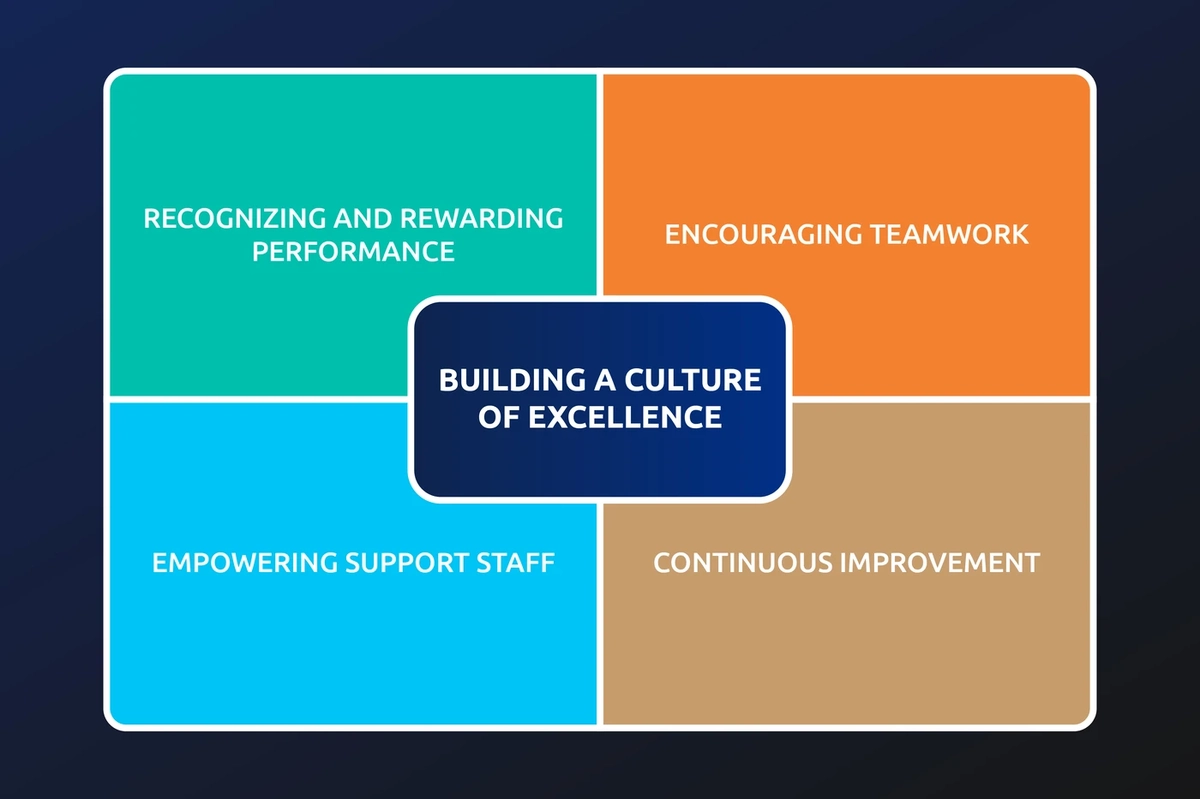 RECOGNIZING AND REWARDING PERFORMANCE

ENCOURAGING TEAMWORK

BUILDING A CULTURE OF EXCELLENCE

EMPOWERING SUPPORT STAFF

CONTINUOUS IMPROVEMENT